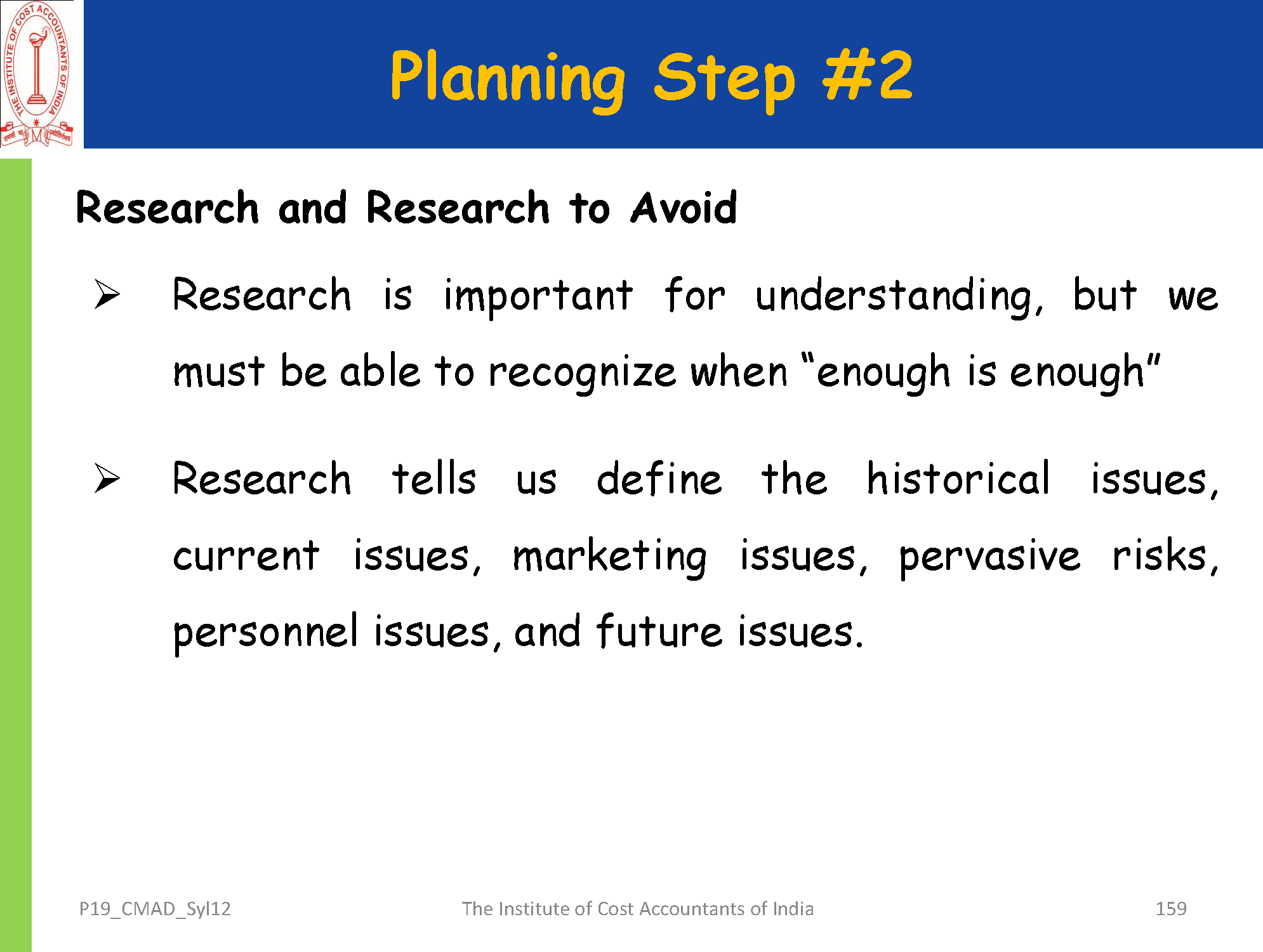 THE INSTITUTE OF COST ACCOUNTANTS OF INDIA

Planning Step #2

Research and Research to Avoid

➢ Research is important for understanding, but we must be able to recognize when “enough is enough”

➢ Research tells us define the historical issues, current issues, marketing issues, pervasive risks, personnel issues, and future issues.

P19_CMAD_Syl12

The Institute of Cost Accountants of India

159